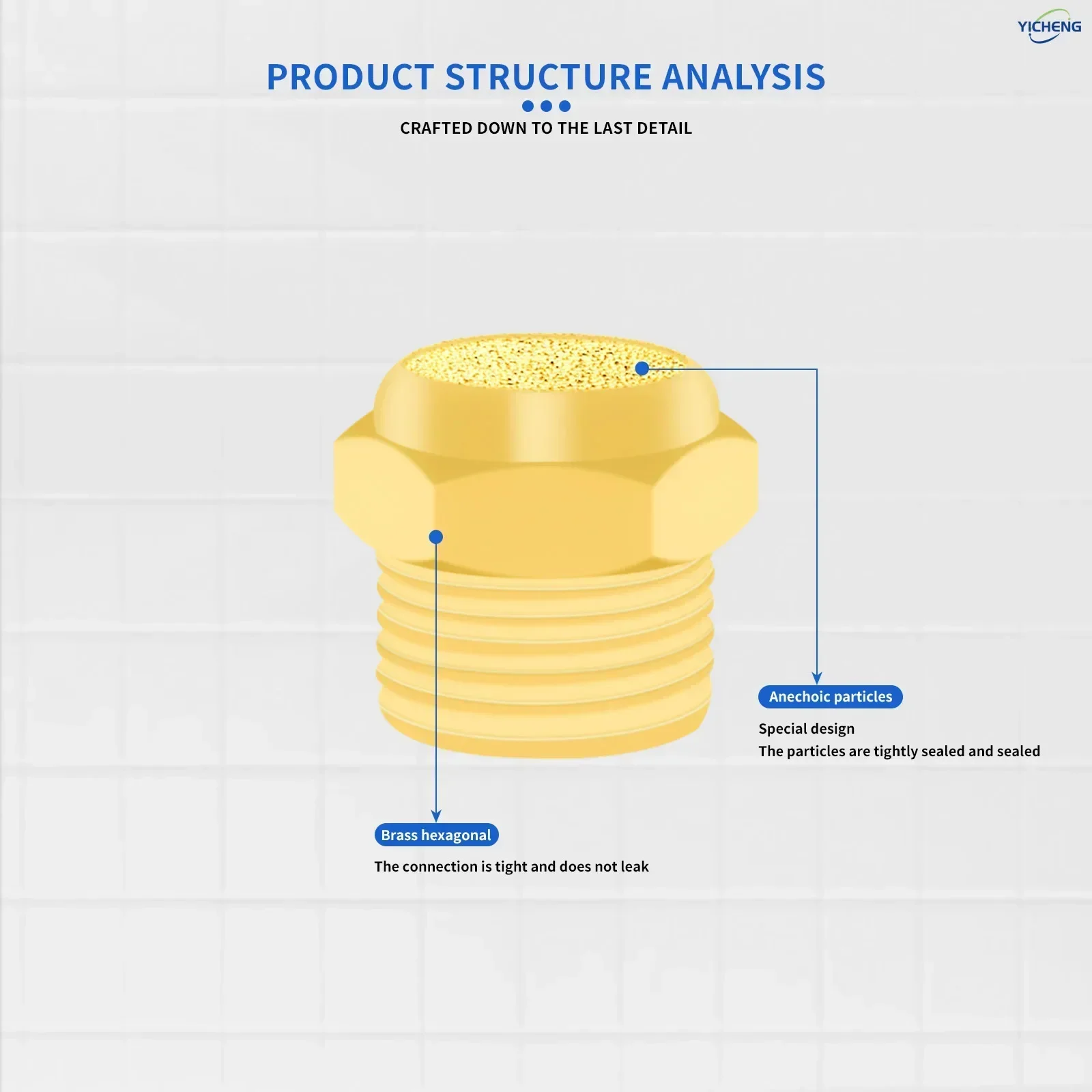 YICHENG

PRODUCT STRUCTURE ANALYSIS

CRAFTED DOWN TO THE LAST DETAIL

Anechoic particles

Special design
The particles are tightly sealed and sealed

Brass hexagonal

The connection is tight and does not leak